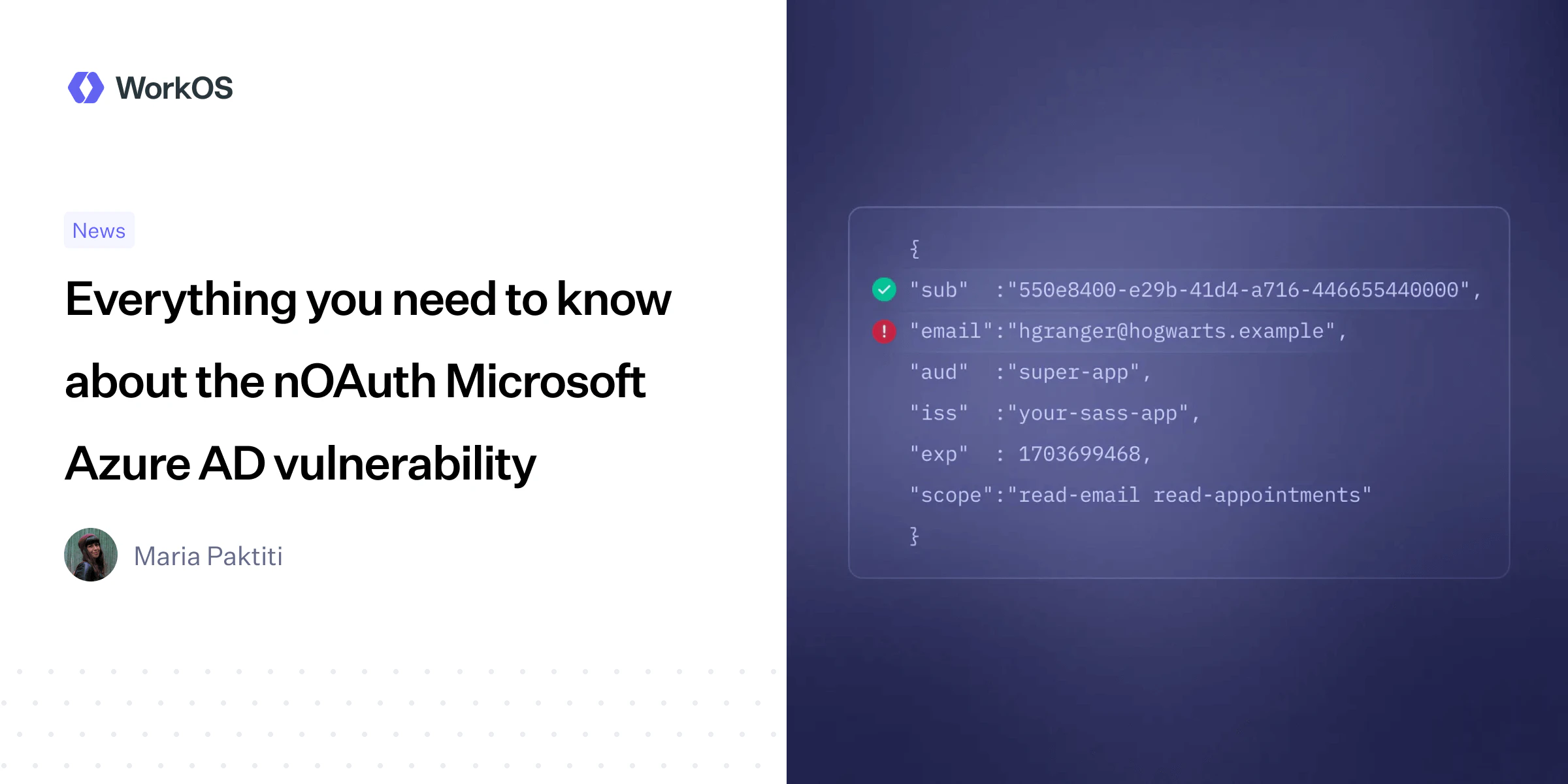 WorkOS

News

Everything you need to know about the nOAuth Microsoft Azure AD vulnerability

Maria Paktiti

{
"sub" :"550e8400-e29b-41d4-a716-446655440000",
"email":"hgranger@hogwarts.example",
"aud" :"super-app",
"iss" :"your-sass-app",
"exp" : 1703699468,
"scope":"read-email read-appointments"
}